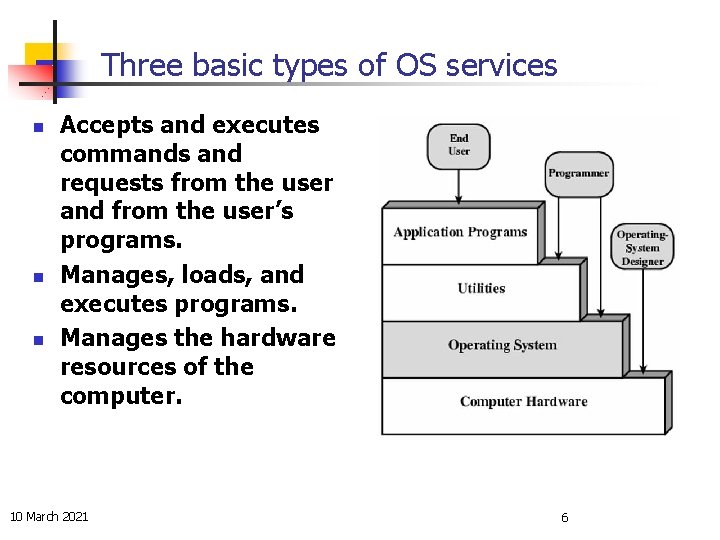 Three basic types of OS services

- Accepts and executes commands and requests from the user and from the user's programs.
- Manages, loads, and executes programs.
- Manages the hardware resources of the computer.

End User

Programmer

Operating-System Designer

Application Programs

Utilities

Operating System

Computer Hardware

10 March 2021

6